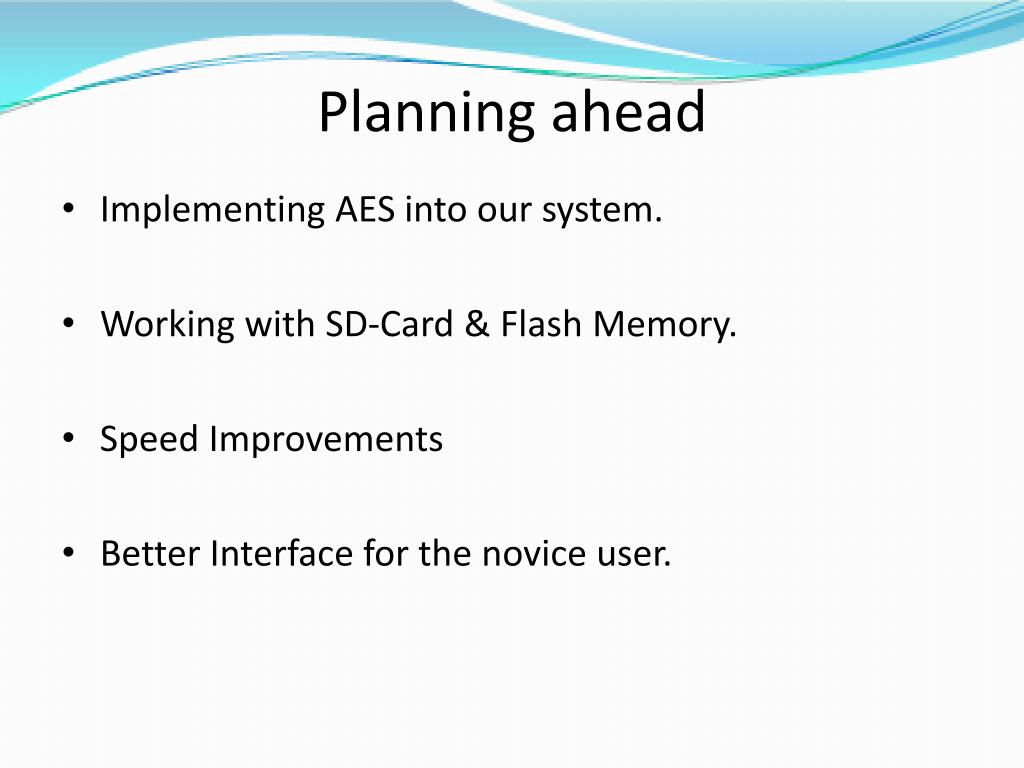 Planning ahead

• Implementing AES into our system.

• Working with SD-Card & Flash Memory.

• Speed Improvements

• Better Interface for the novice user.